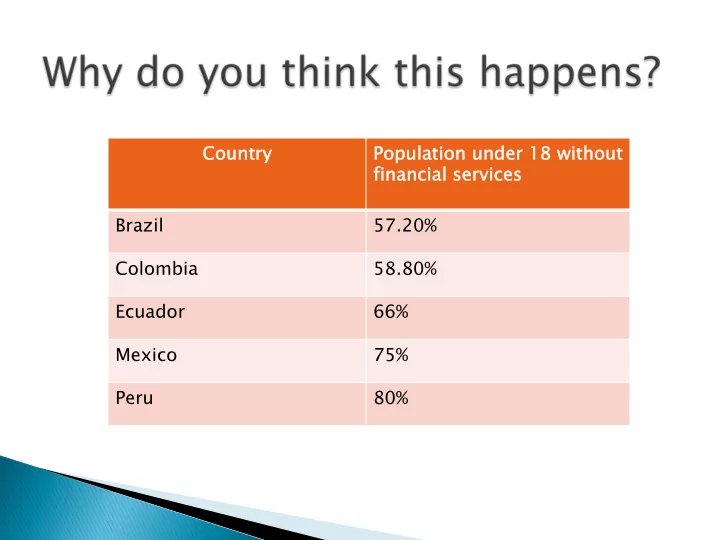 Why do you think this happens?

| Country | Population under 18 without financial services |
|---|---|
| Brazil | 57.20% |
| Colombia | 58.80% |
| Ecuador | 66% |
| Mexico | 75% |
| Peru | 80% |